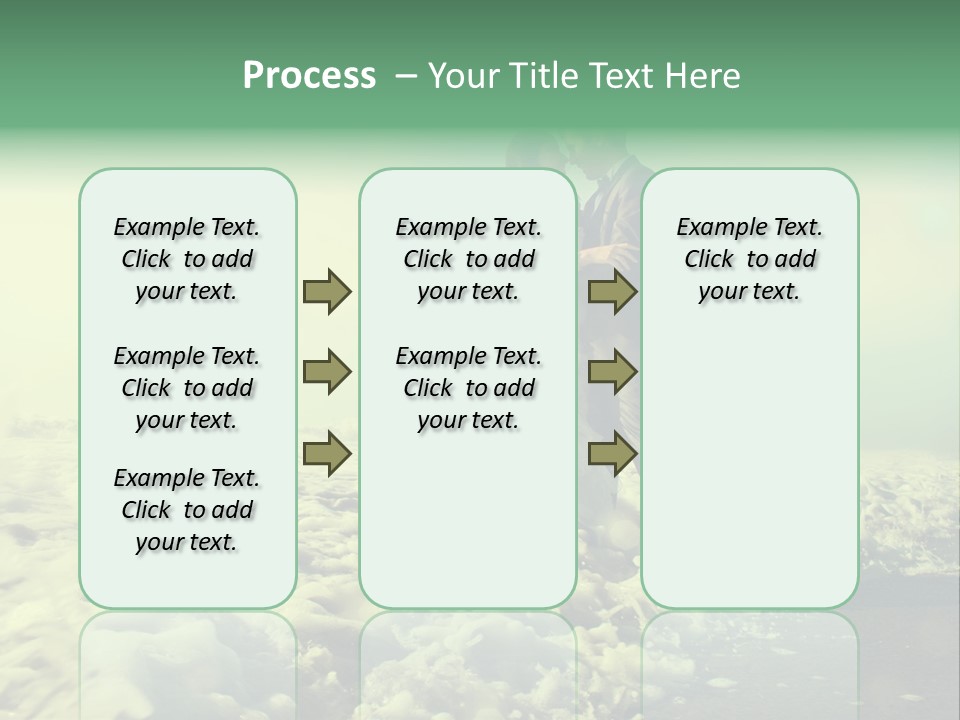 Process – Your Title Text Here

Example Text. Click to add your text.

Example Text. Click to add your text.

Example Text. Click to add your text.

Example Text. Click to add your text.

Example Text. Click to add your text.

Example Text. Click to add your text.